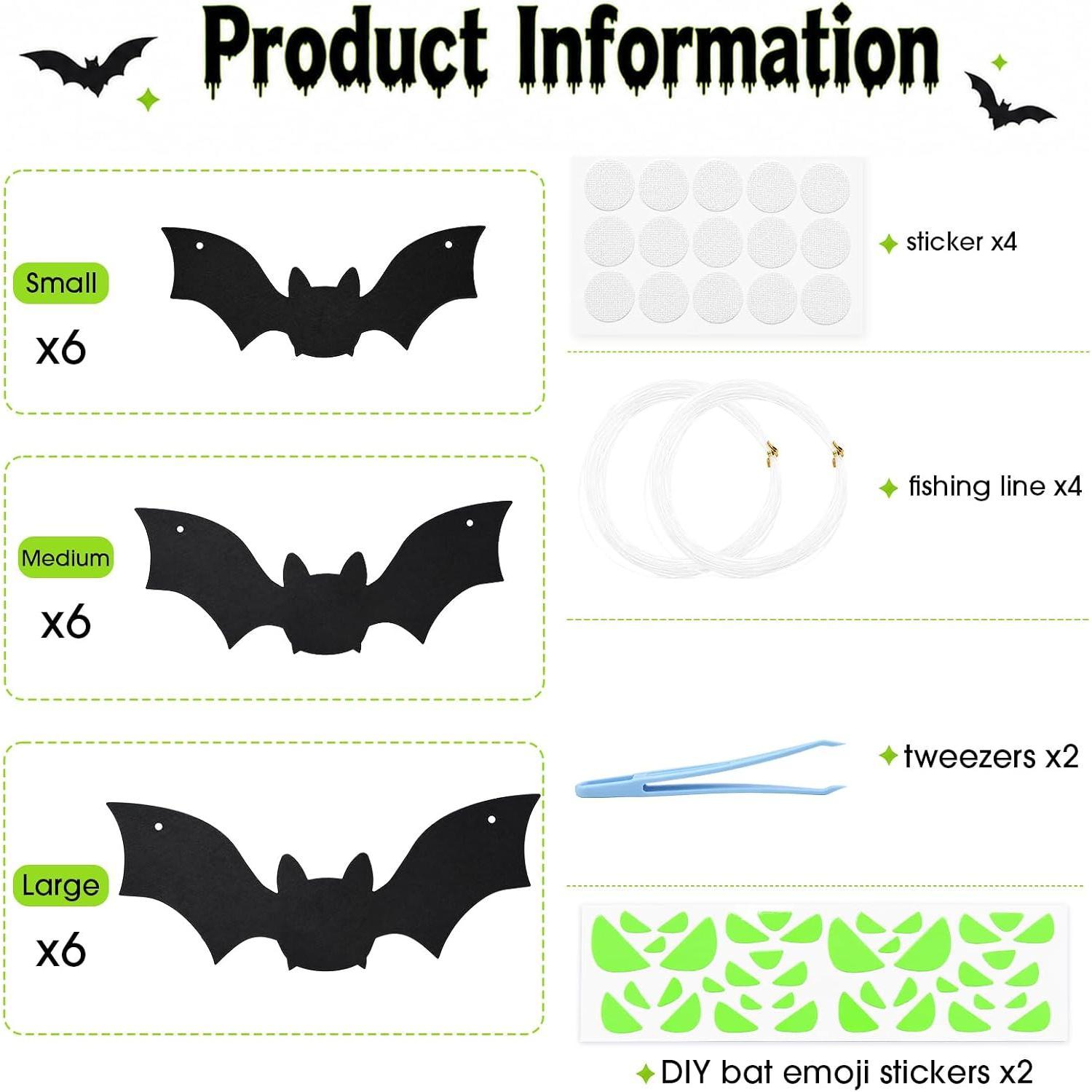 Product Information

Small
x6

Medium
x6

Large
x6

sticker x4

fishing line x4

tweezers x2

DIY bat emoji stickers x2